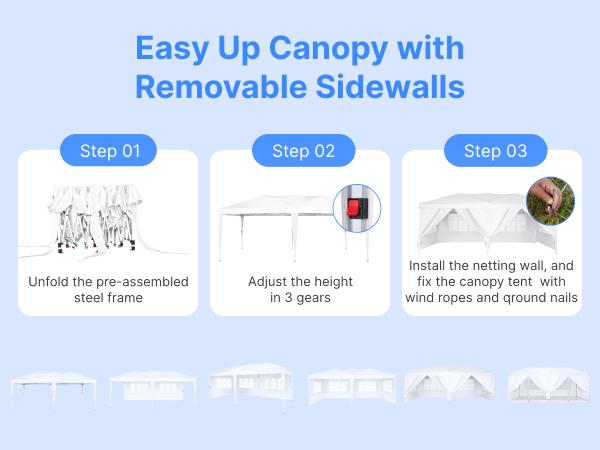 Easy Up Canopy with Removable Sidewalls

Step 01

Unfold the pre-assembled steel frame

Step 02

Adjust the height in 3 gears

Step 03

Install the netting wall, and fix the canopy tent with wind ropes and qround nails